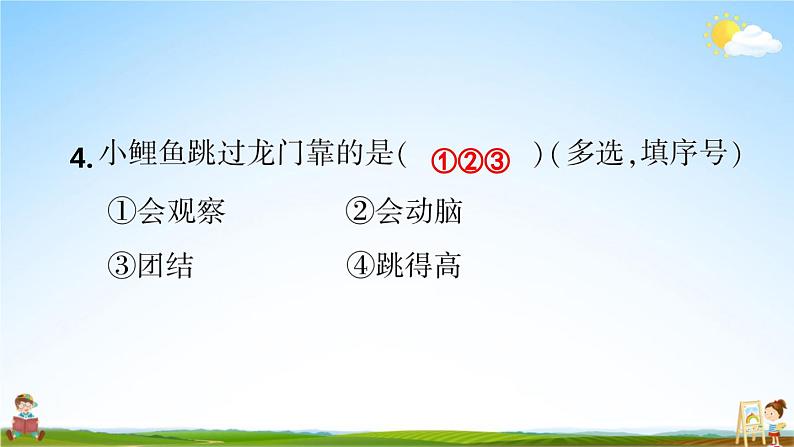 4. 小鲤鱼跳过龙门靠的是( ①②③ )(多选,填序号)

①会观察　　②会动脑

③团结　　④跳得高